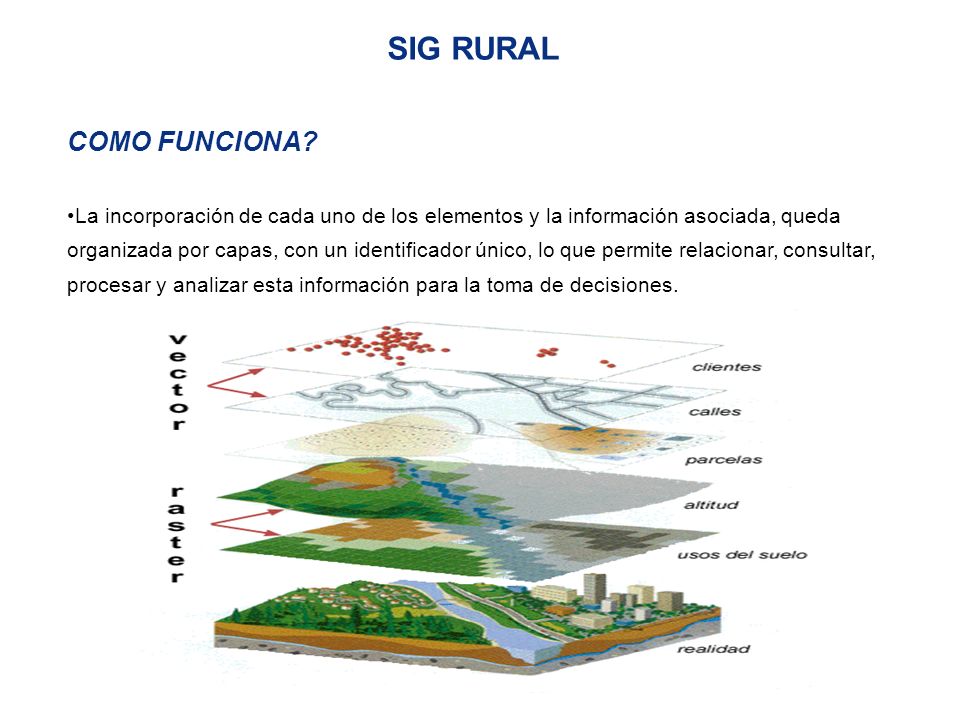 SIG RURAL

COMO FUNCIONA?

•La incorporación de cada uno de los elementos y la información asociada, queda organizada por capas, con un identificador único, lo que permite relacionar, consultar, procesar y analizar esta información para la toma de decisiones.

vector

raster

clientes

calles

parcelas

altitud

usos del suelo

realidad